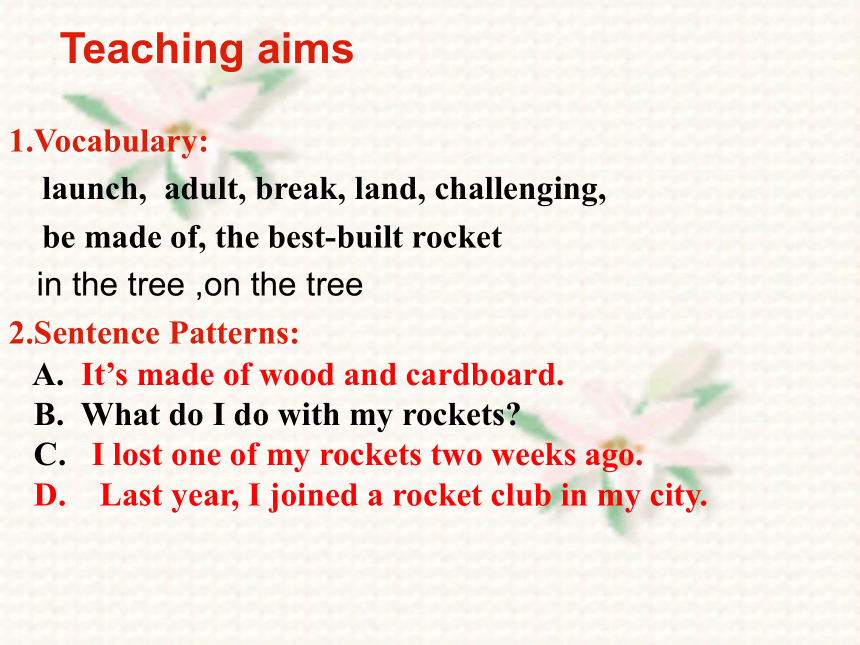 Teaching aims

1.Vocabulary:
launch, adult, break, land, challenging,
be made of, the best-built rocket
in the tree ,on the tree

2.Sentence Patterns:
A. It’s made of wood and cardboard.
B. What do I do with my rockets?
C. I lost one of my rockets two weeks ago.
D. Last year, I joined a rocket club in my city.